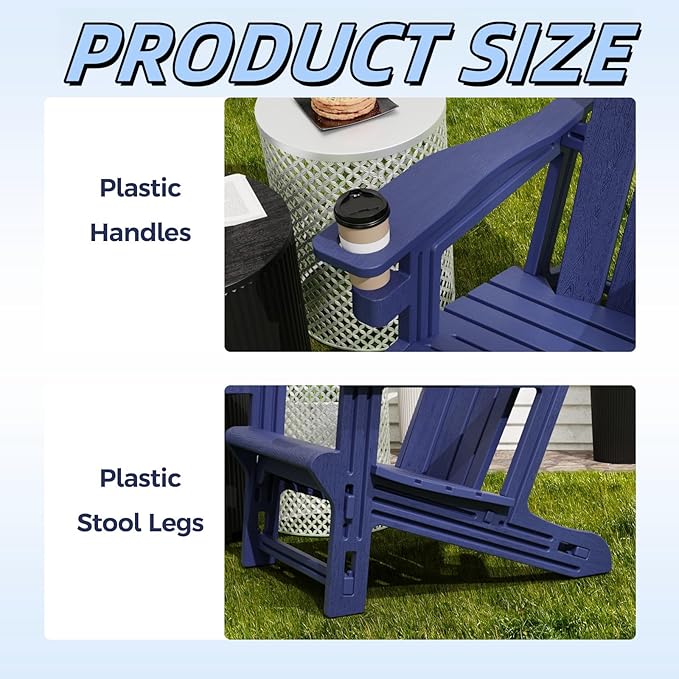 PRODUCT SIZE

Plastic Handles

Plastic Stool Legs